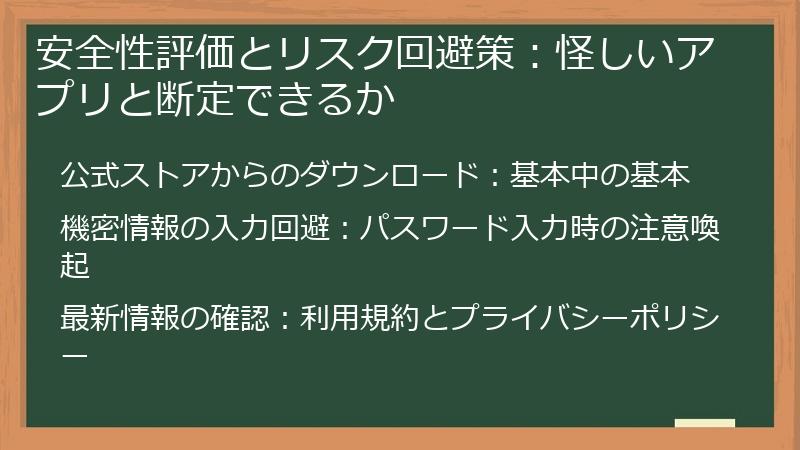 安全性評価とリスク回避策：怪しいアプリと断定できるか

公式ストアからのダウンロード：基本中の基本

機密情報の入力回避：パスワード入力時の注意喚起

最新情報の確認：利用規約とプライバシーポリシー